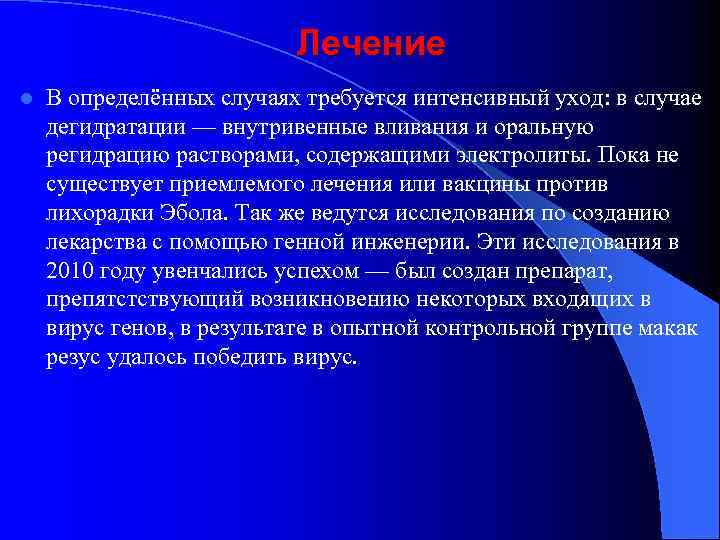 Лечение

В определённых случаях требуется интенсивный уход: в случае дегидратации — внутривенные вливания и оральную регидрацию растворами, содержащими электролиты. Пока не существует приемлемого лечения или вакцины против лихорадки Эбола. Так же ведутся исследования по созданию лекарства с помощью генной инженерии. Эти исследования в 2010 году увенчались успехом — был создан препарат, препятстствующий возникновению некоторых входящих в вирус генов, в результате в опытной контрольной группе макак резус удалось победить вирус.